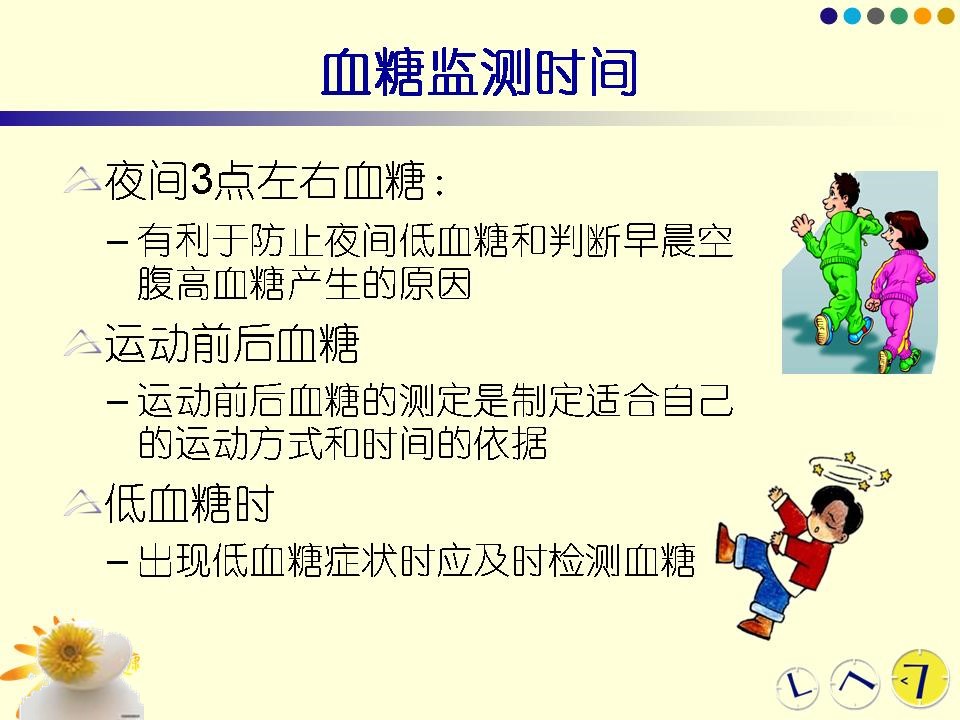 血糖监测时间

夜间3点左右血糖：

– 有利于防止夜间低血糖和判断早晨空腹高血糖产生的原因

运动前后血糖

– 运动前后血糖的测定是制定适合自己的运动方式和时间的依据

低血糖时

– 出现低血糖症状时应及时检测血糖